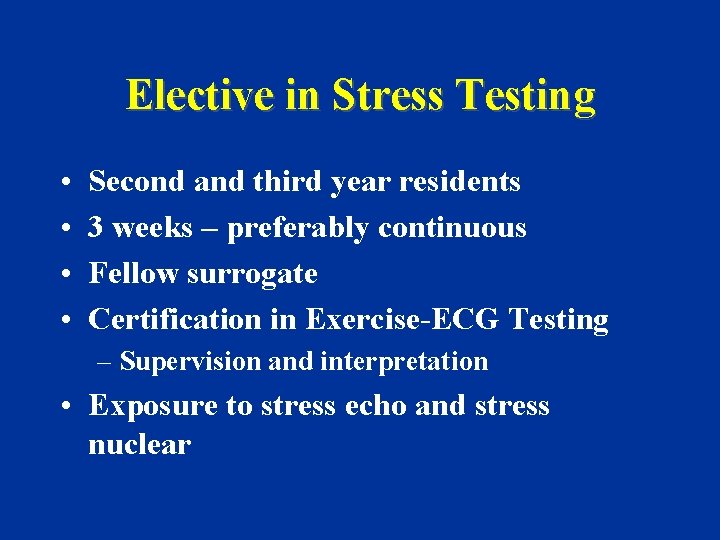 Elective in Stress Testing

• Second and third year residents
• 3 weeks – preferably continuous
• Fellow surrogate
• Certification in Exercise-ECG Testing
– Supervision and interpretation
• Exposure to stress echo and stress nuclear